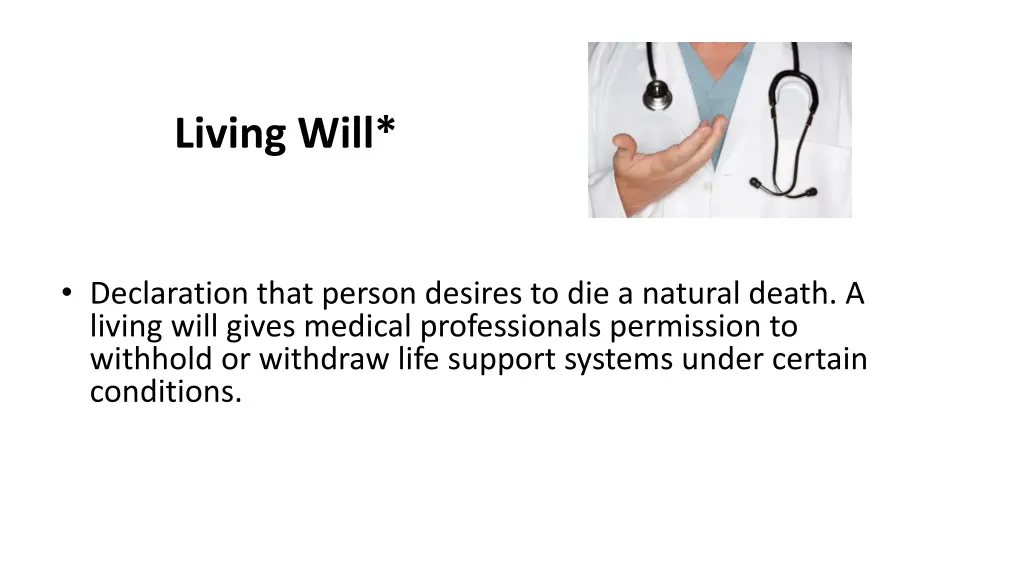 Living Will*

• Declaration that person desires to die a natural death. A living will gives medical professionals permission to withhold or withdraw life support systems under certain conditions.